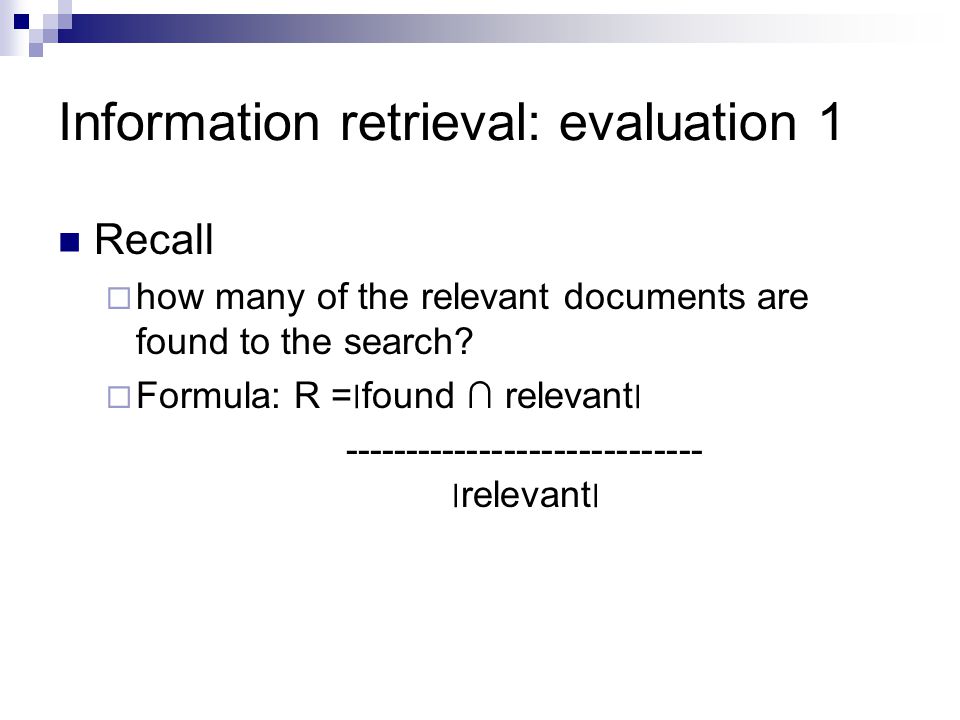 Information retrieval: evaluation 1

Recall

how many of the relevant documents are found to the search?

Formula: $R = \frac{|found \cap relevant|}{|relevant|}$